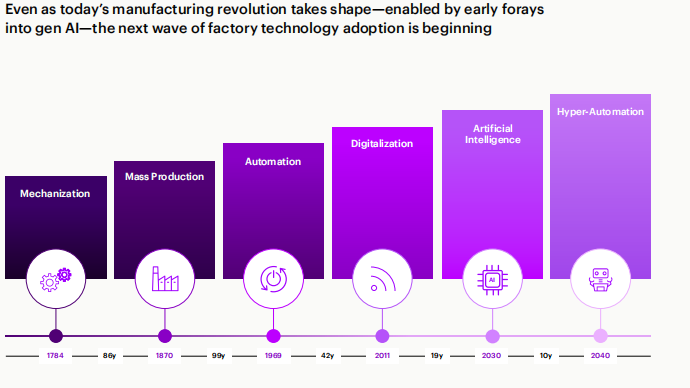 Even as today's manufacturing revolution takes shape—enabled by early forays into gen AI—the next wave of factory technology adoption is beginning

Mechanization

Mass Production

Automation

Digitalization

Artificial Intelligence

Hyper-Automation

AI

1784 86y 1870 99y 1969 42y 2011 19y 2030 10y 2040